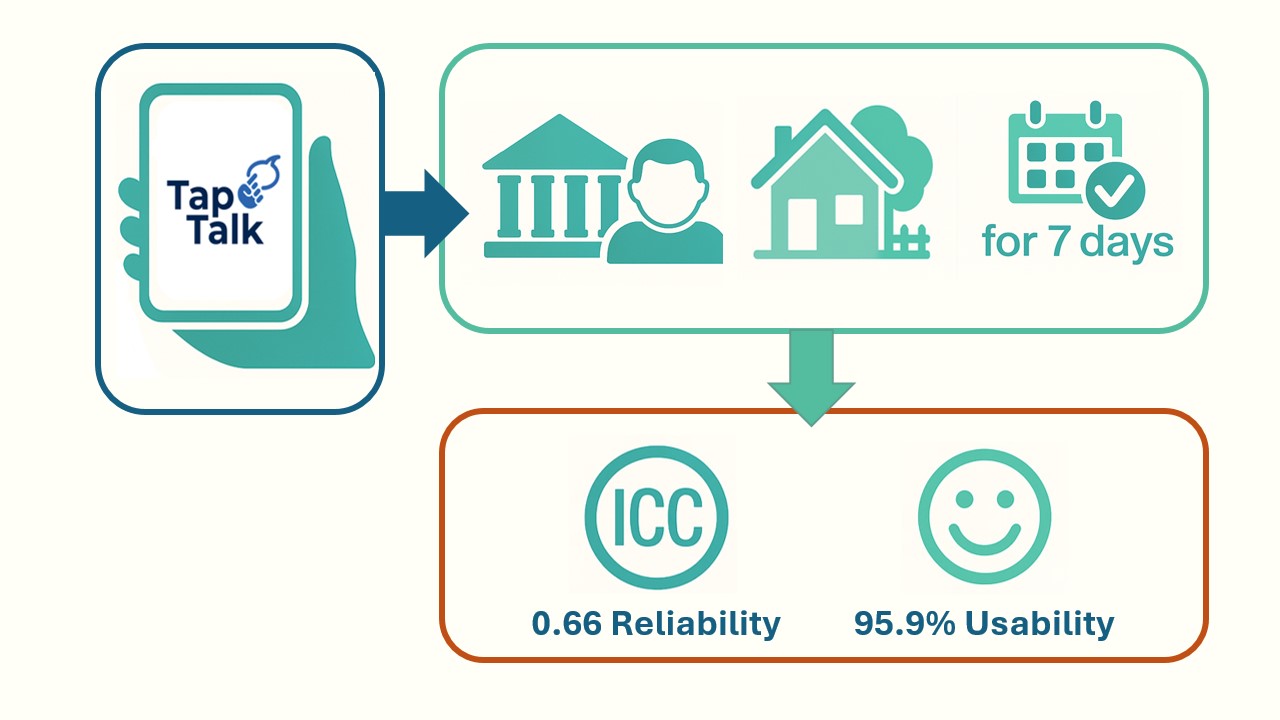 Tap Talk

for 7 days

ICC

0.66 Reliability

95.9% Usability